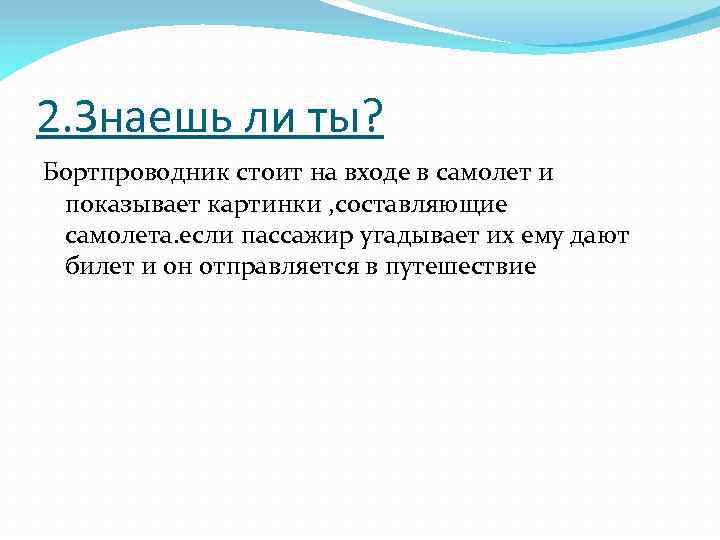 2.Знаешь ли ты?

Бортпроводник стоит на входе в самолет и показывает картинки ,составляющие самолета.если пассажир угадывает их ему дают билет и он отправляется в путешествие